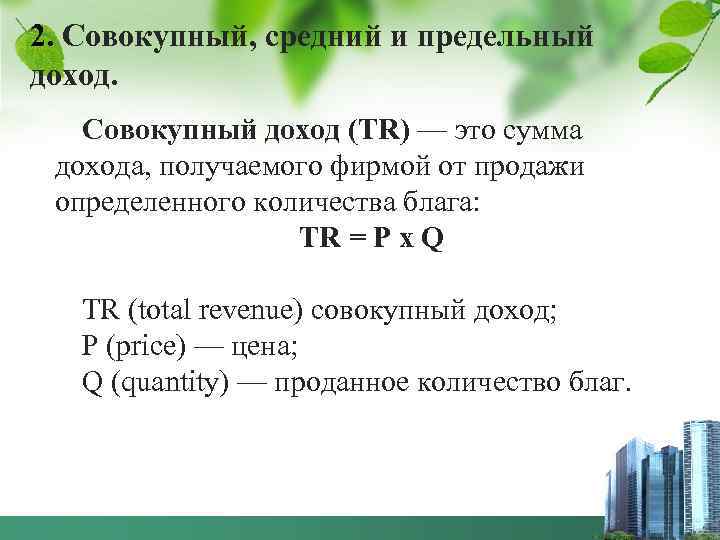 2. Совокупный, средний и предельный доход.

Совокупный доход (TR) — это сумма дохода, получаемого фирмой от продажи определенного количества блага:

TR = P x Q

TR (total revenue) совокупный доход;
P (price) — цена;
Q (quantity) — проданное количество благ.